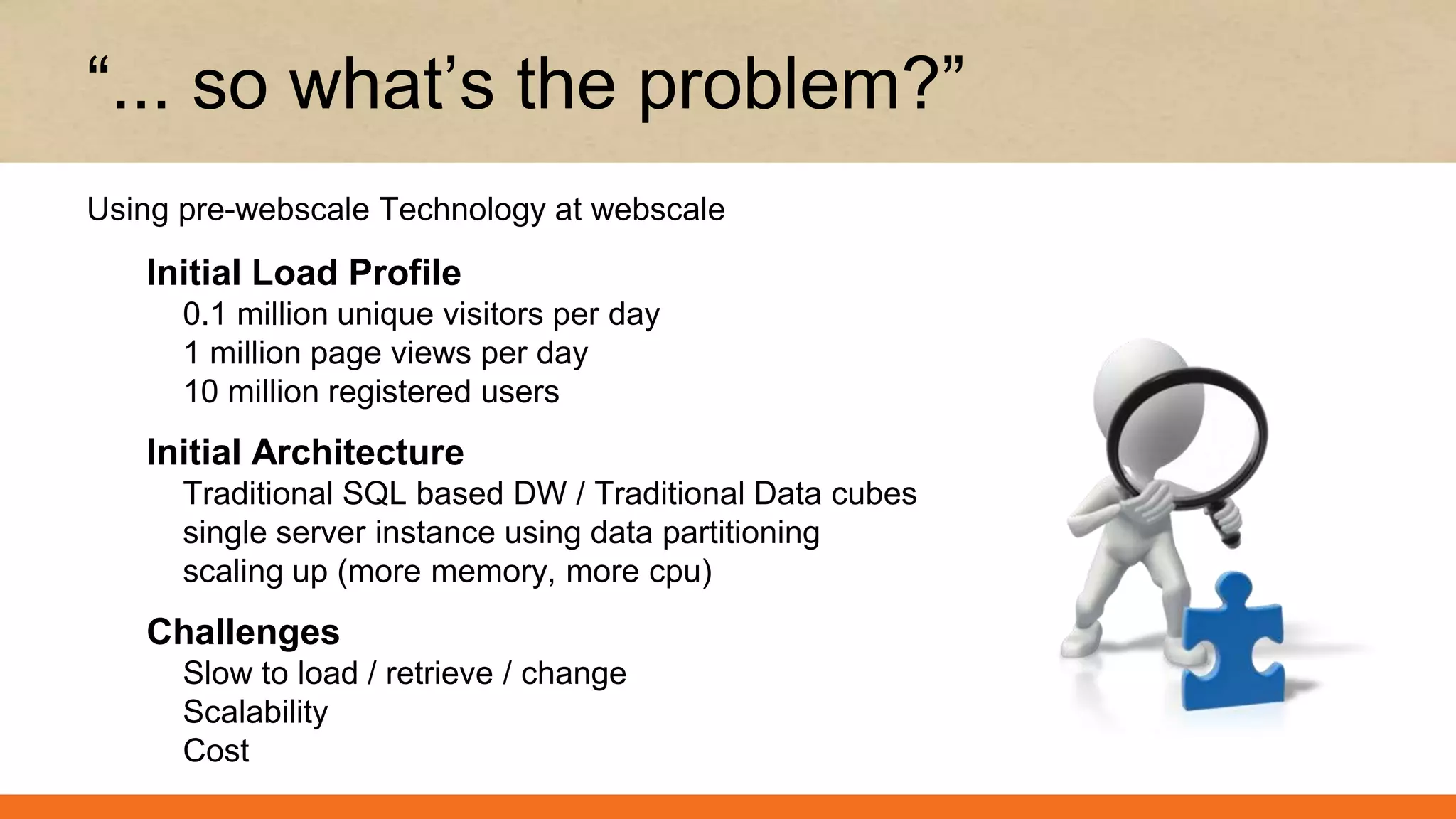 “... so what’s the problem?”

Using pre-webscale Technology at webscale

Initial Load Profile
0.1 million unique visitors per day
1 million page views per day
10 million registered users

Initial Architecture
Traditional SQL based DW / Traditional Data cubes
single server instance using data partitioning
scaling up (more memory, more cpu)

Challenges
Slow to load / retrieve / change
Scalability
Cost